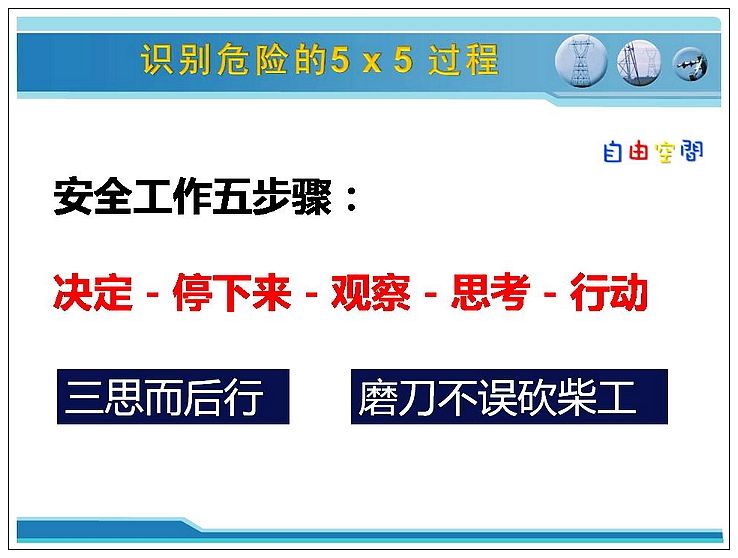 识别危险的5 x 5 过程

自由空間

安全工作五步骤：

决定 - 停下来 - 观察 - 思考 - 行动

三思而后行

磨刀不误砍柴工